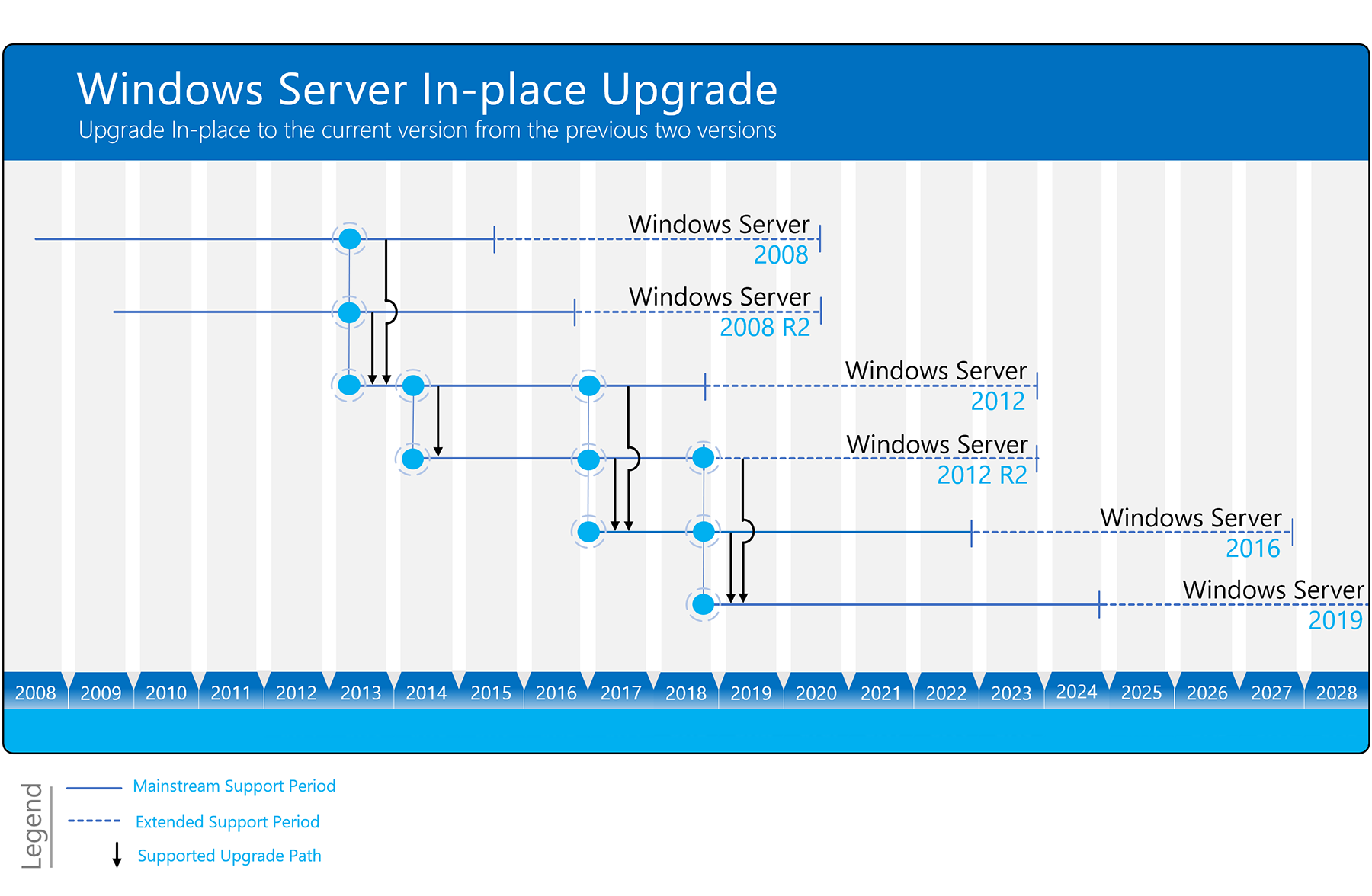 Windows Server In-place Upgrade
Upgrade In-place to the current version from the previous two versions

Windows Server 2008

Windows Server 2008 R2

Windows Server 2012

Windows Server 2012 R2

Windows Server 2016

Windows Server 2019

2008 2009 2010 2011 2012 2013 2014 2015 2016 2017 2018 2019 2020 2021 2022 2023 2024 2025 2026 2027 2028

Legend
Mainstream Support Period
Extended Support Period
Supported Upgrade Path